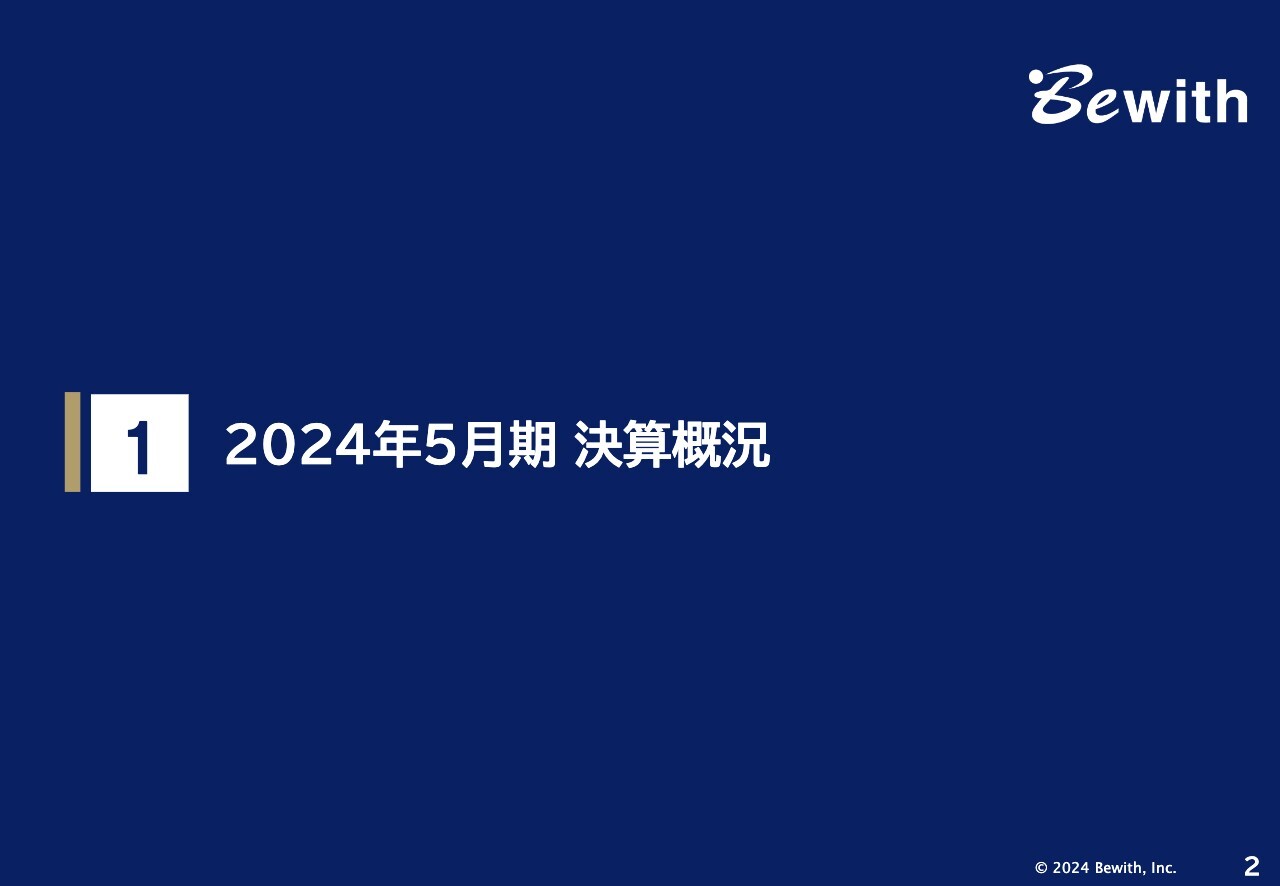 Bewith

1 2024年5月期 決算概況

© 2024 Bewith, Inc. 2